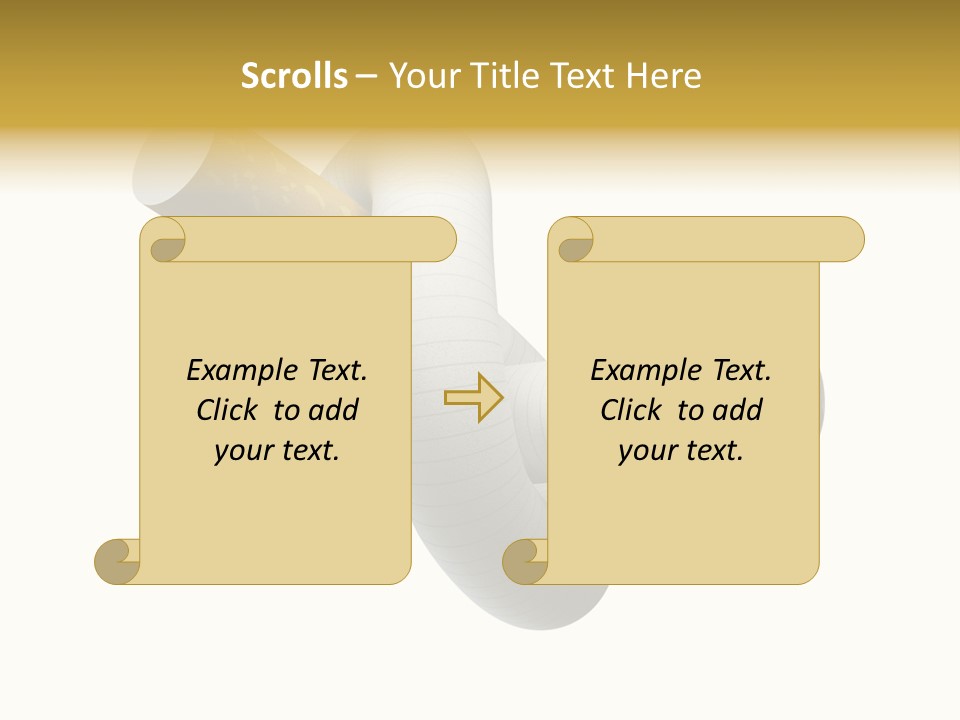 Scrolls – Your Title Text Here

Example Text. Click to add your text.

Example Text. Click to add your text.